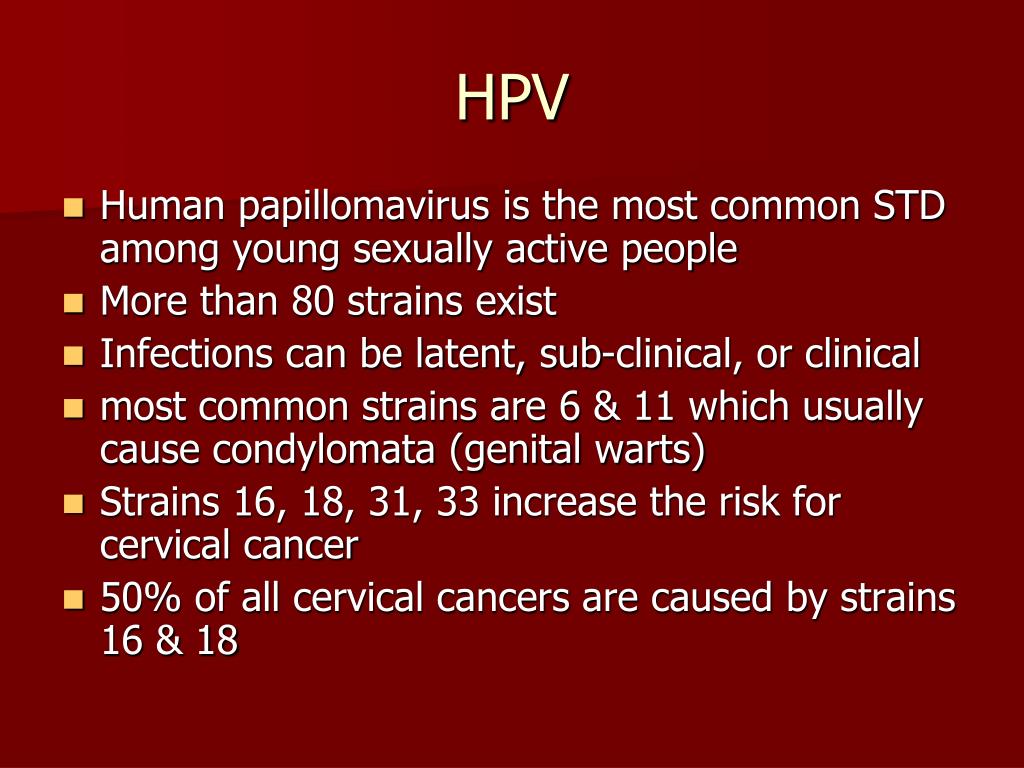 HPV

- Human papillomavirus is the most common STD among young sexually active people
- More than 80 strains exist
- Infections can be latent, sub-clinical, or clinical
- most common strains are 6 & 11 which usually cause condylomata (genital warts)
- Strains 16, 18, 31, 33 increase the risk for cervical cancer
- 50% of all cervical cancers are caused by strains 16 & 18